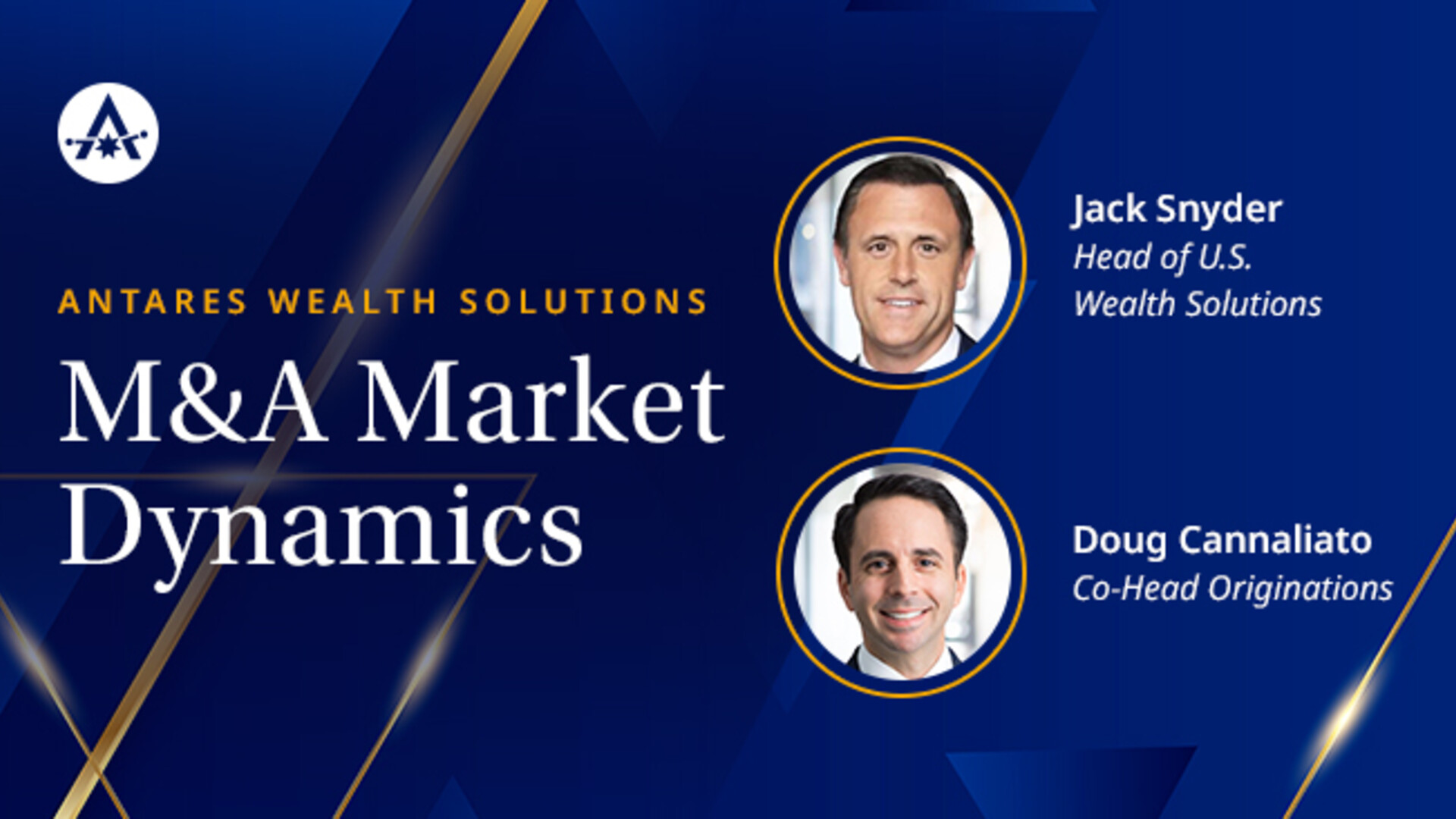 ANTARES WEALTH SOLUTIONS

M&A Market Dynamics

Jack Snyder
Head of U.S. Wealth Solutions

Doug Cannaliato
Co-Head Originations